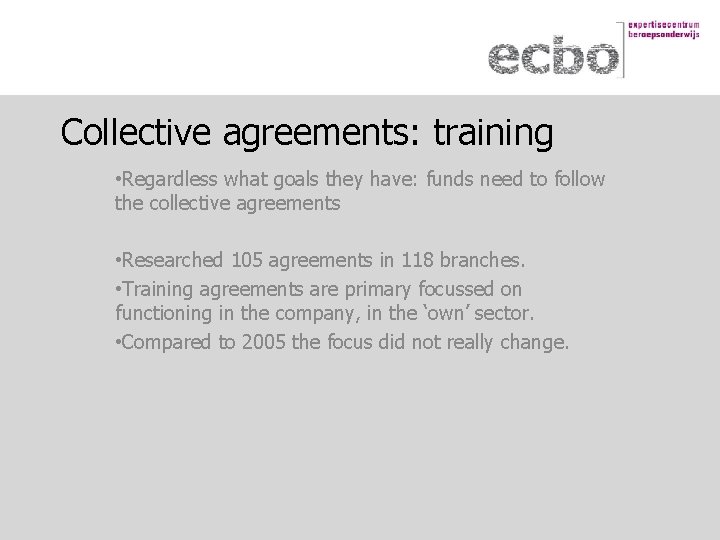 ecbo expertisecentrum beroepsonderwijs

Collective agreements: training

•Regardless what goals they have: funds need to follow the collective agreements

•Researched 105 agreements in 118 branches.
•Training agreements are primary focussed on functioning in the company, in the ‘own’ sector.
•Compared to 2005 the focus did not really change.